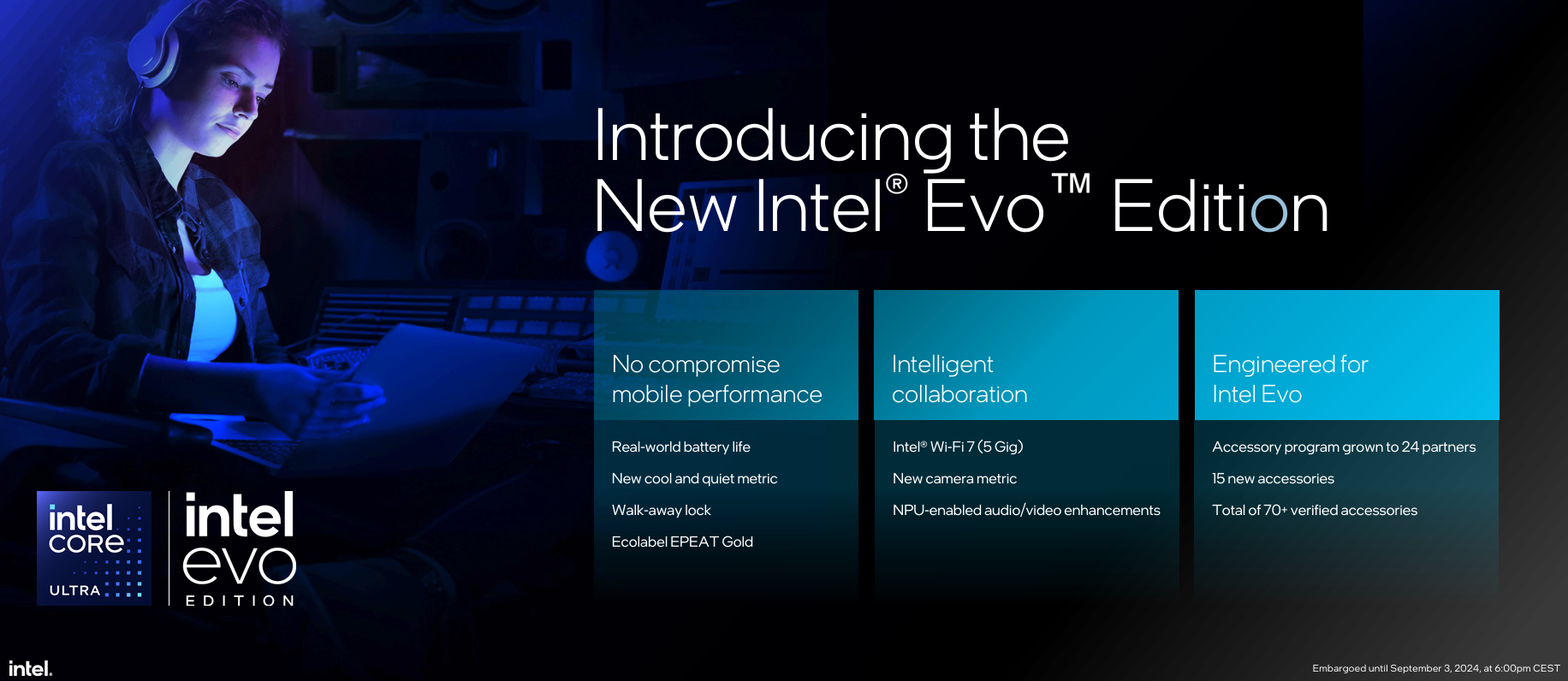 Introducing the New Intel® Evo™ Edition

No compromise mobile performance

Real-world battery life

New cool and quiet metric

Walk-away lock

Ecolabel EPEAT Gold

Intelligent collaboration

Intel® Wi-Fi 7 (5 Gig)

New camera metric

NPU-enabled audio/video enhancements

Engineered for Intel Evo

Accessory program grown to 24 partners

15 new accessories

Total of 70+ verified accessories

intel CORE ULTRA

intel evo EDITION

intel.

Embargoed until September 3, 2024, at 6:00pm CEST